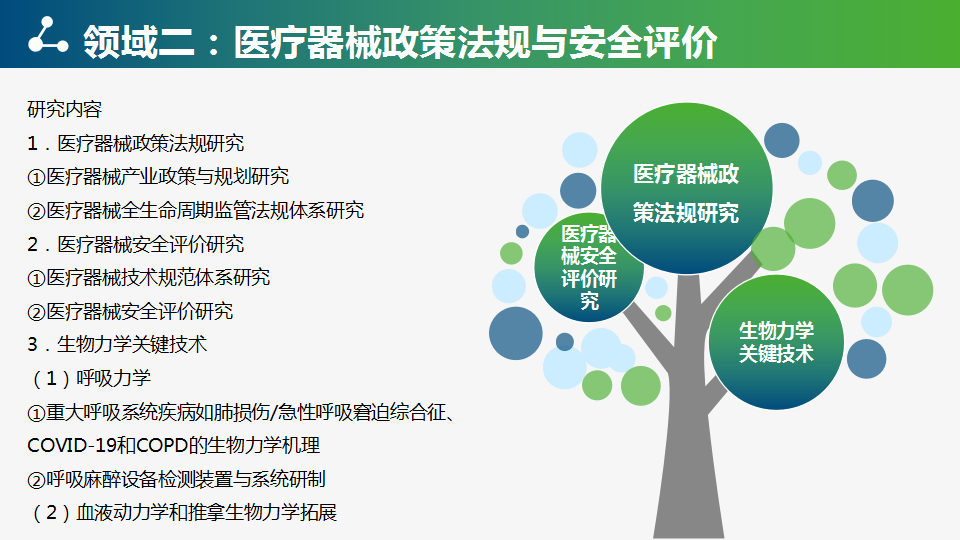 领域二：医疗器械政策法规与安全评价

研究内容
1．医疗器械政策法规研究
①医疗器械产业政策与规划研究
②医疗器械全生命周期监管法规体系研究
2．医疗器械安全评价研究
①医疗器械技术规范体系研究
②医疗器械安全评价研究
3．生物力学关键技术
（1）呼吸力学
①重大呼吸系统疾病如肺损伤/急性呼吸窘迫综合征、COVID-19和COPD的生物力学机理
②呼吸麻醉设备检测装置与系统研制
（2）血液动力学和推拿生物力学拓展

医疗器械政策法规研究

医疗器械安全评价研究

生物力学关键技术